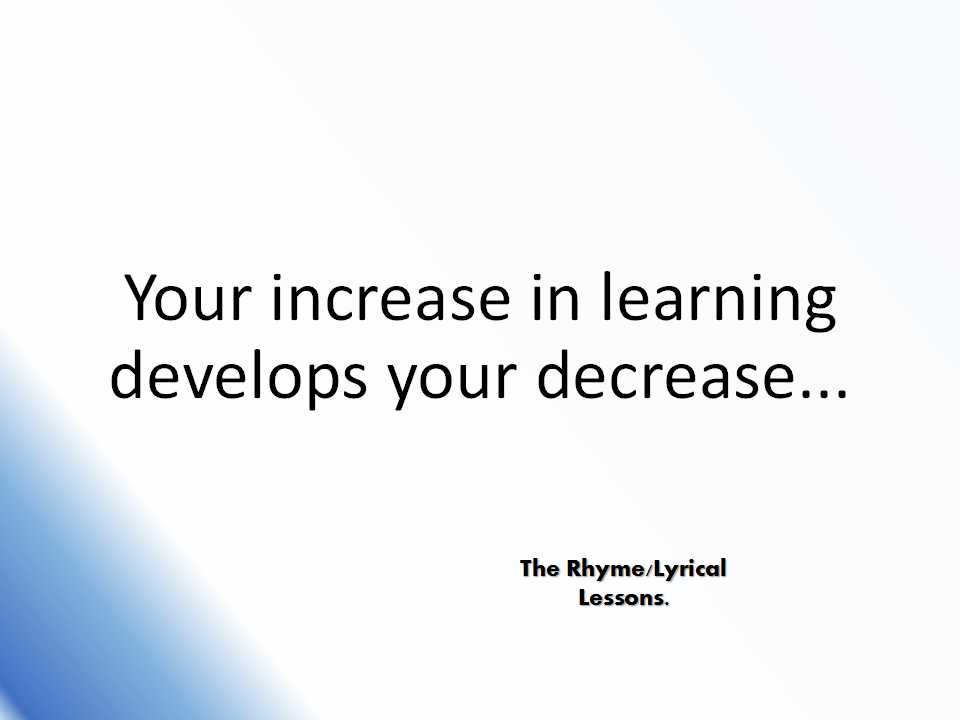 Your increase in learning develops your decrease...

The Rhyme/Lyrical Lessons.